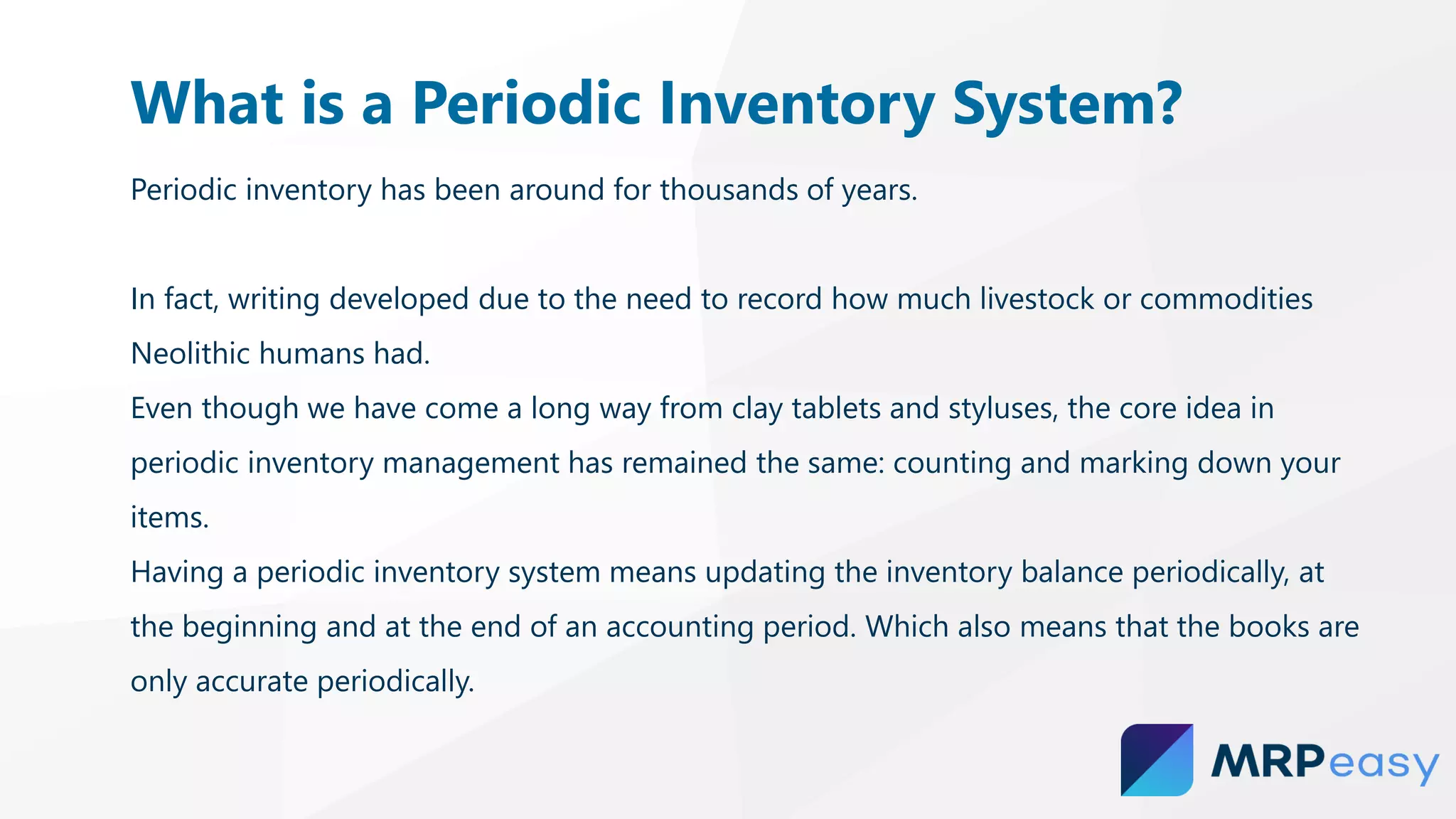 What is a Periodic Inventory System?

Periodic inventory has been around for thousands of years.

In fact, writing developed due to the need to record how much livestock or commodities Neolithic humans had.

Even though we have come a long way from clay tablets and styluses, the core idea in periodic inventory management has remained the same: counting and marking down your items.

Having a periodic inventory system means updating the inventory balance periodically, at the beginning and at the end of an accounting period. Which also means that the books are only accurate periodically.

MRPeasy